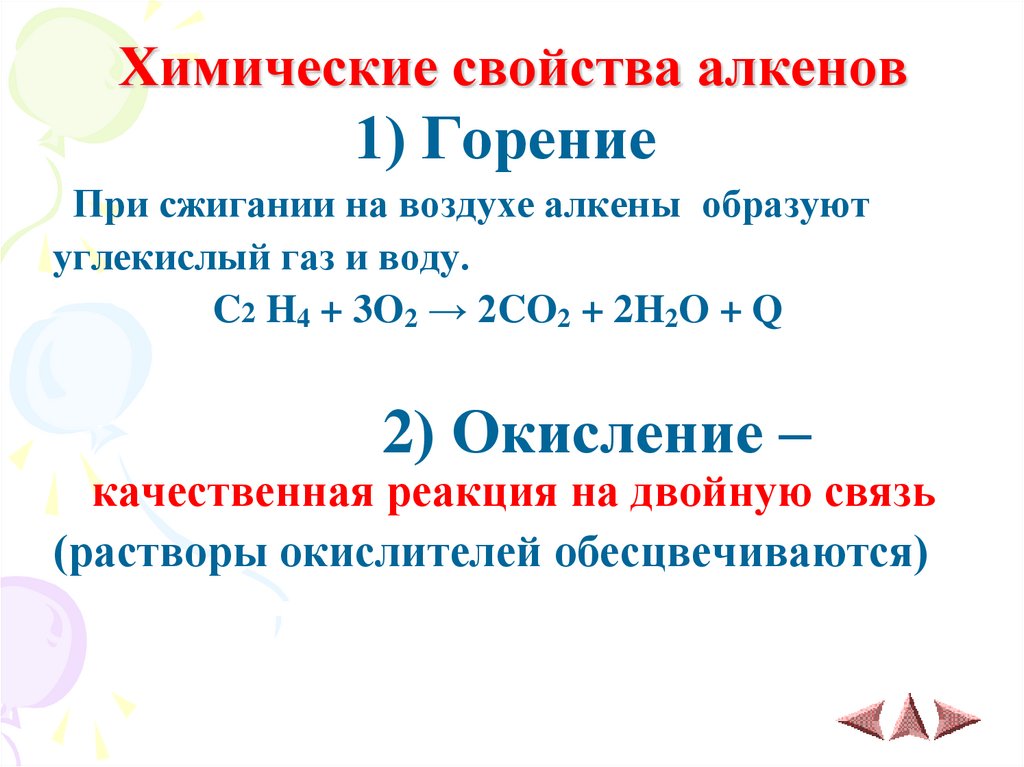 Химические свойства алкенов
1) Горение

При сжигании на воздухе алкены образуют углекислый газ и воду.

$C_2H_4 + 3O_2 \rightarrow 2CO_2 + 2H_2O + Q$

2) Окисление –
качественная реакция на двойную связь
(растворы окислителей обесцвечиваются)